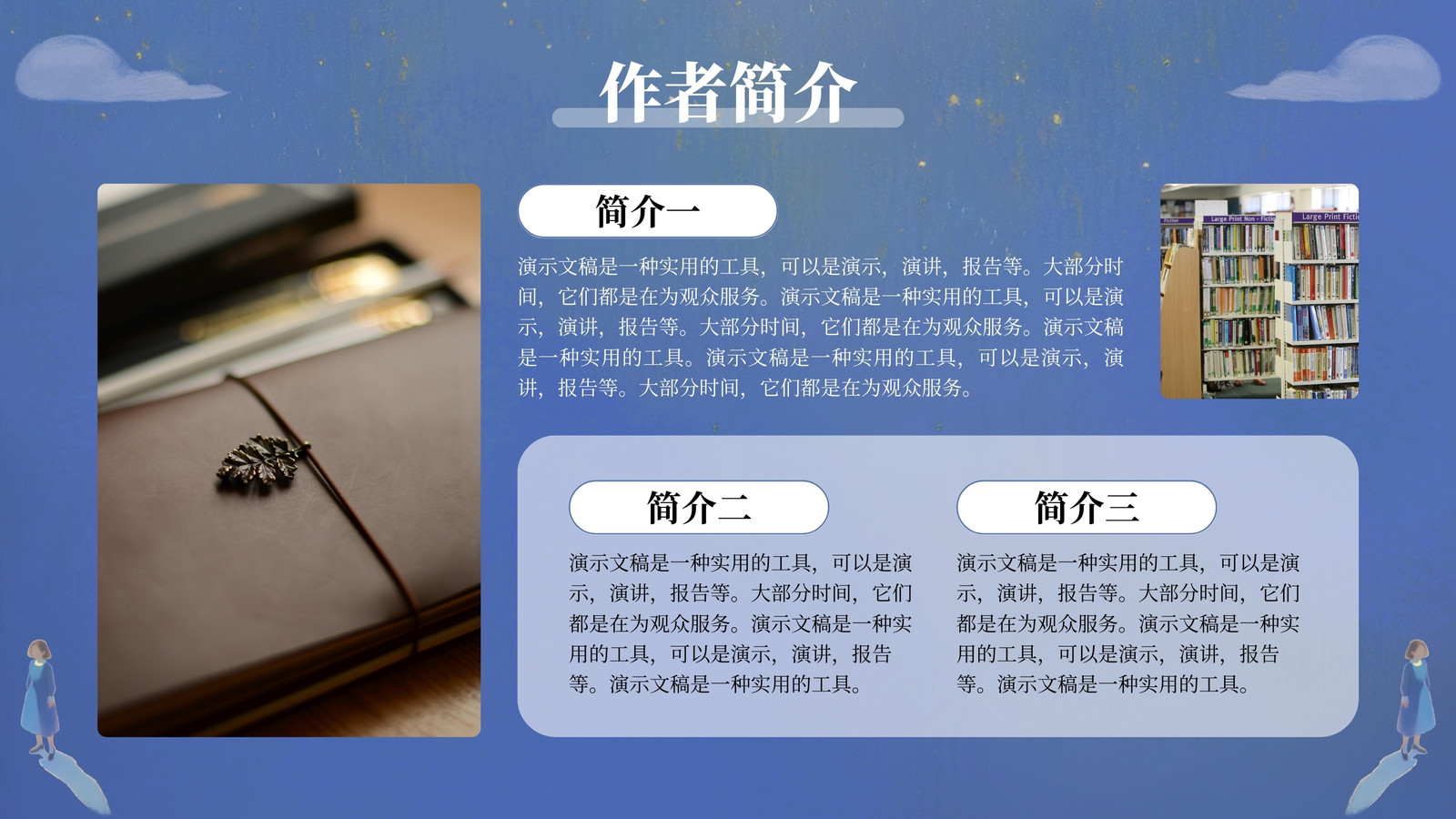 作者简介

简介一

演示文稿是一种实用的工具，可以是演示，演讲，报告等。大部分时间，它们都是在为观众服务。演示文稿是一种实用的工具，可以是演示，演讲，报告等。大部分时间，它们都是在为观众服务。演示文稿是一种实用的工具。演示文稿是一种实用的工具，可以是演示，演讲，报告等。大部分时间，它们都是在为观众服务。

Fiction Large Print Non - Fiction Large Print Ficti

简介二

演示文稿是一种实用的工具，可以是演示，演讲，报告等。大部分时间，它们都是在为观众服务。演示文稿是一种实用的工具，可以是演示，演讲，报告等。演示文稿是一种实用的工具。

简介三

演示文稿是一种实用的工具，可以是演示，演讲，报告等。大部分时间，它们都是在为观众服务。演示文稿是一种实用的工具，可以是演示，演讲，报告等。演示文稿是一种实用的工具。